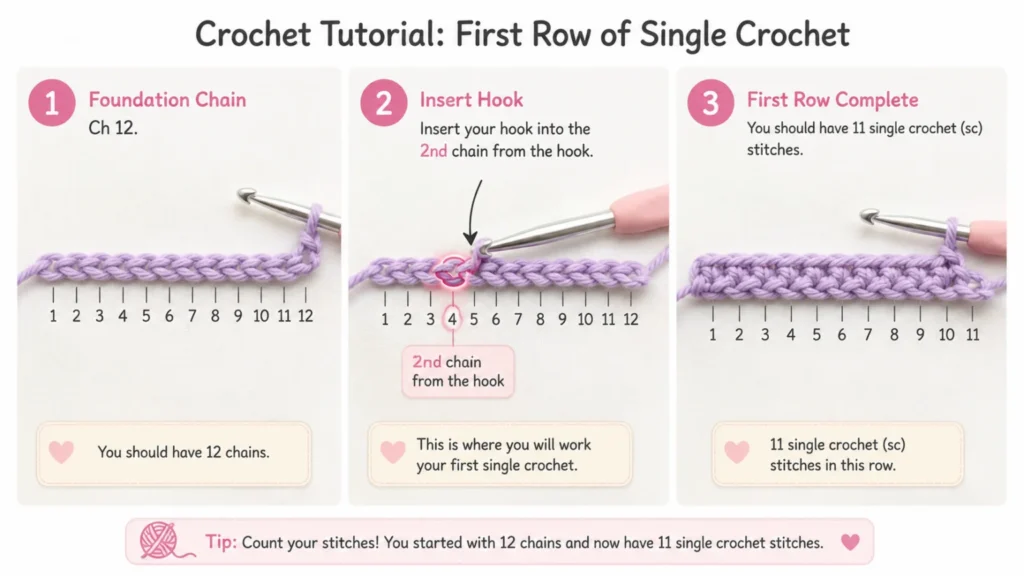 Crochet Tutorial: First Row of Single Crochet

1 Foundation Chain
Ch 12.

1 2 3 4 5 6 7 8 9 10 11 12

You should have 12 chains.

2 Insert Hook
Insert your hook into the 2nd chain from the hook.

1 2 3 4 5 6 7 8 9 10 11 12

2nd chain from the hook

This is where you will work your first single crochet.

3 First Row Complete
You should have 11 single crochet (sc) stitches.

1 2 3 4 5 6 7 8 9 10 11

11 single crochet (sc) stitches in this row.

Tip: Count your stitches! You started with 12 chains and now have 11 single crochet stitches.